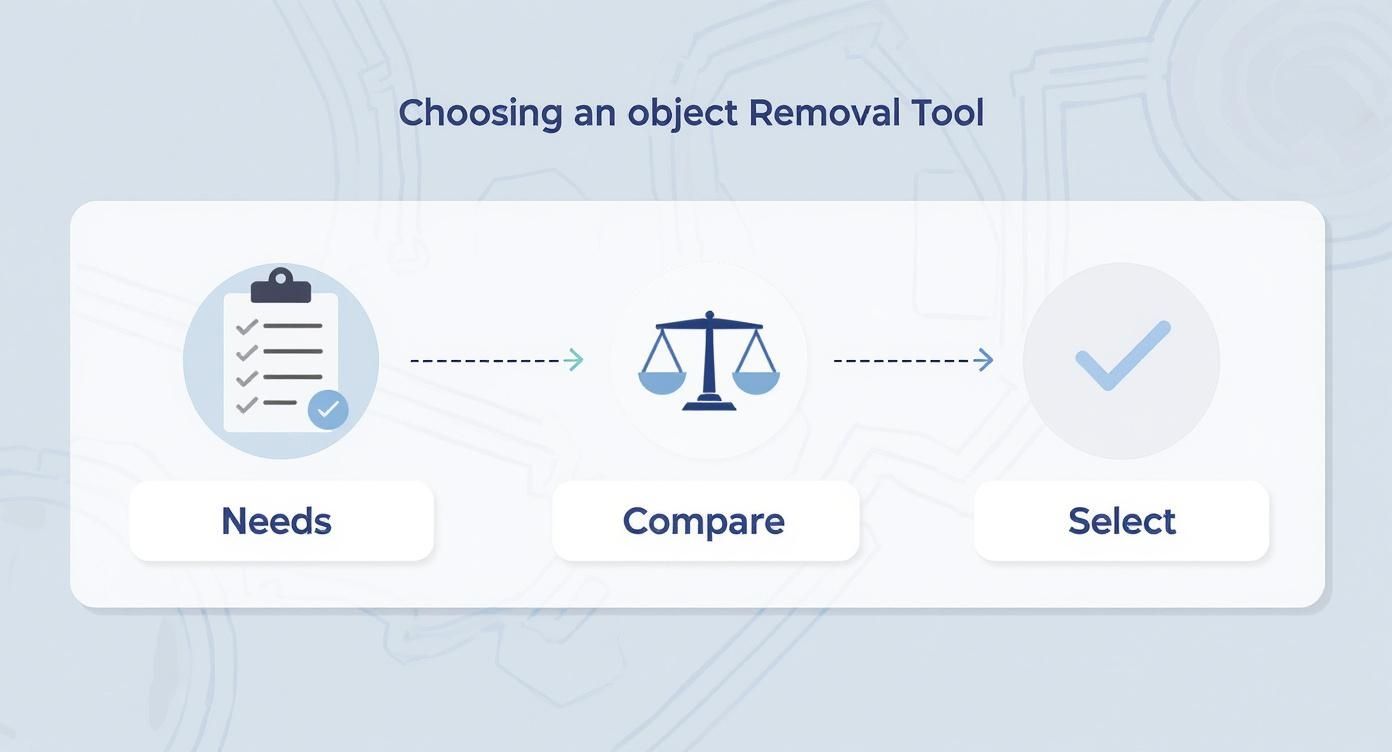 Choosing an object Removal Tool

Needs

Compare

Select